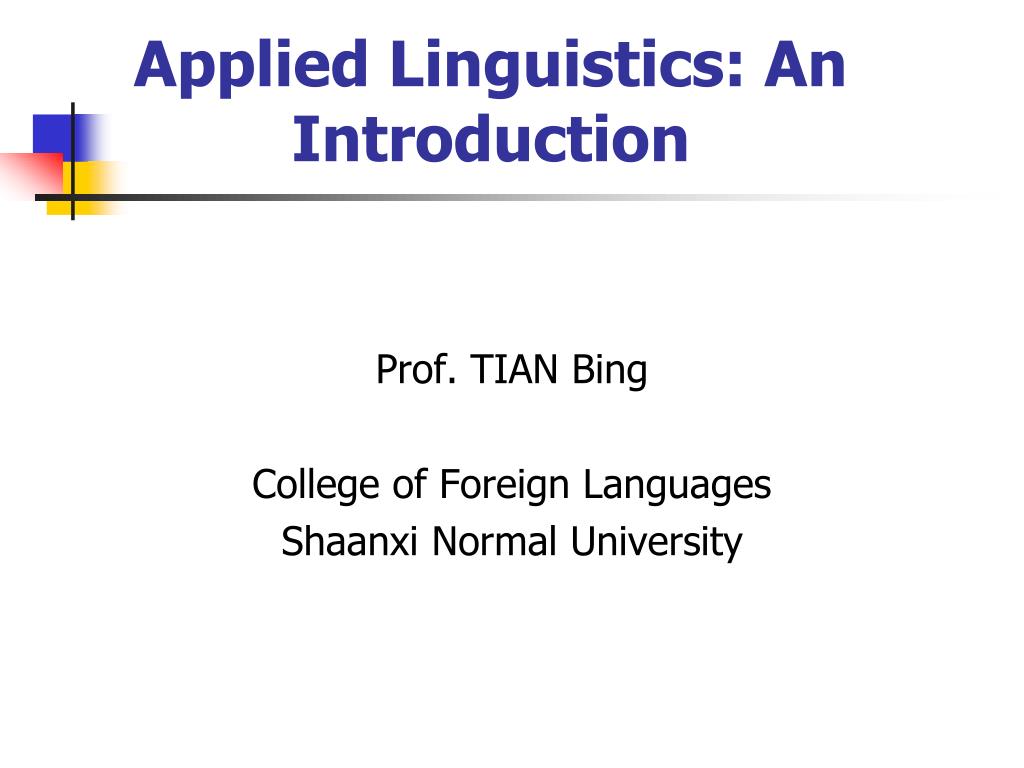 Applied Linguistics: An Introduction

Prof. TIAN Bing

College of Foreign Languages
Shaanxi Normal University